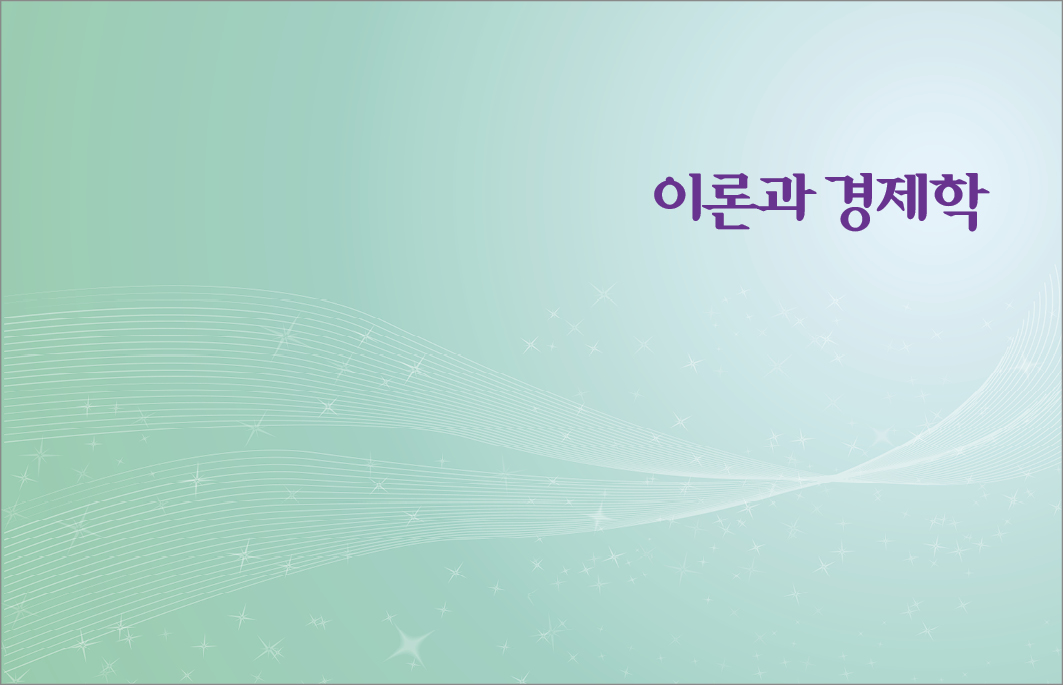 이론과 경제학